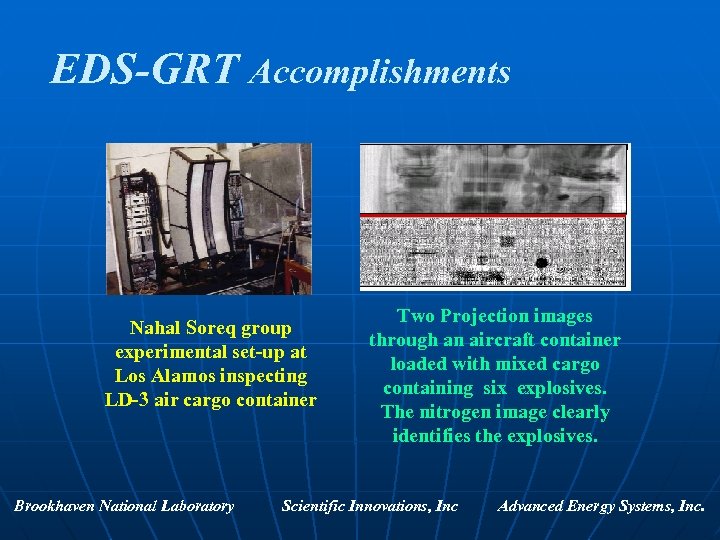 EDS-GRT Accomplishments

Nahal Soreq group experimental set-up at Los Alamos inspecting LD-3 air cargo container

Two Projection images through an aircraft container loaded with mixed cargo containing six explosives. The nitrogen image clearly identifies the explosives.

Brookhaven National Laboratory Scientific Innovations, Inc Advanced Energy Systems, Inc.